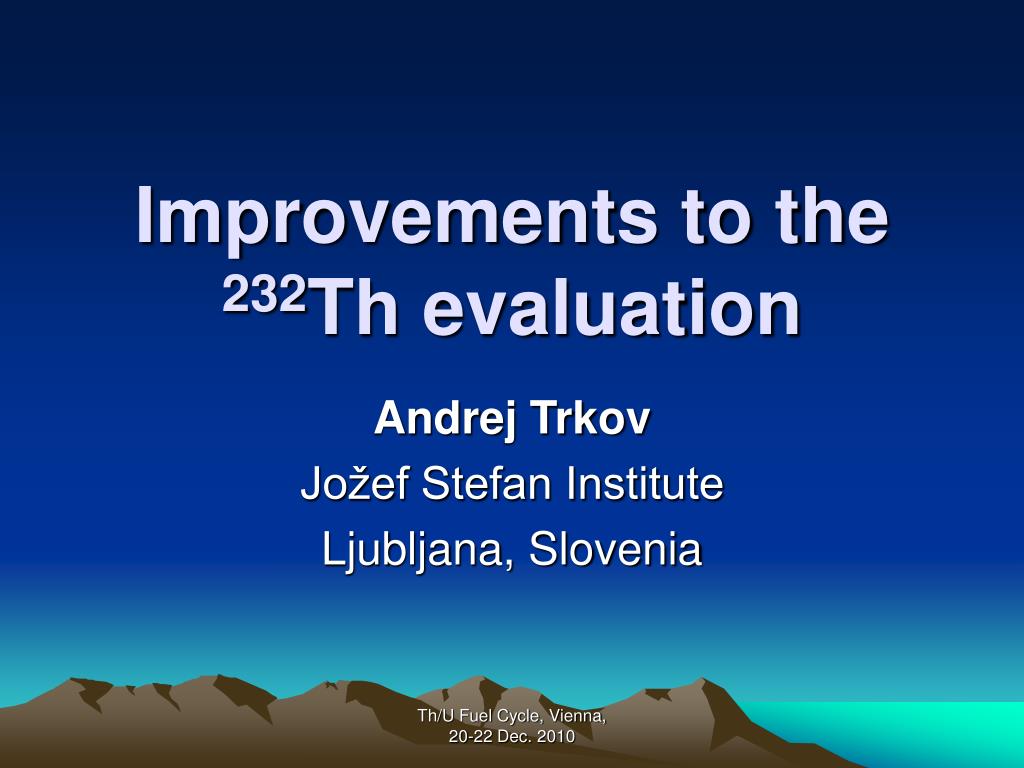 Improvements to the $^{232}$Th evaluation

Andrej Trkov
Jožef Stefan Institute
Ljubljana, Slovenia

Th/U Fuel Cycle, Vienna,
20-22 Dec. 2010